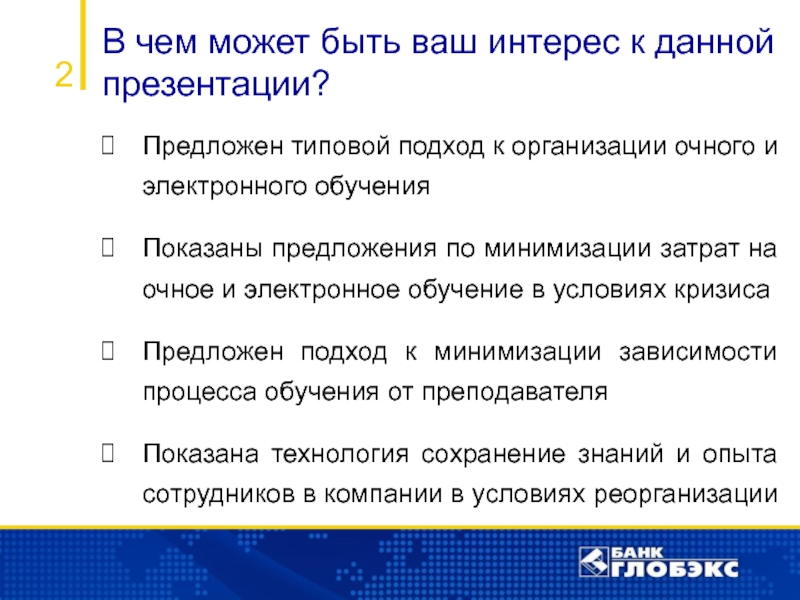 2

В чем может быть ваш интерес к данной презентации?

Предложен типовой подход к организации очного и электронного обучения

Показаны предложения по минимизации затрат на очное и электронное обучение в условиях кризиса

Предложен подход к минимизации зависимости процесса обучения от преподавателя

Показана технология сохранение знаний и опыта сотрудников в компании в условиях реорганизации

БАНК ГЛОБЭКС